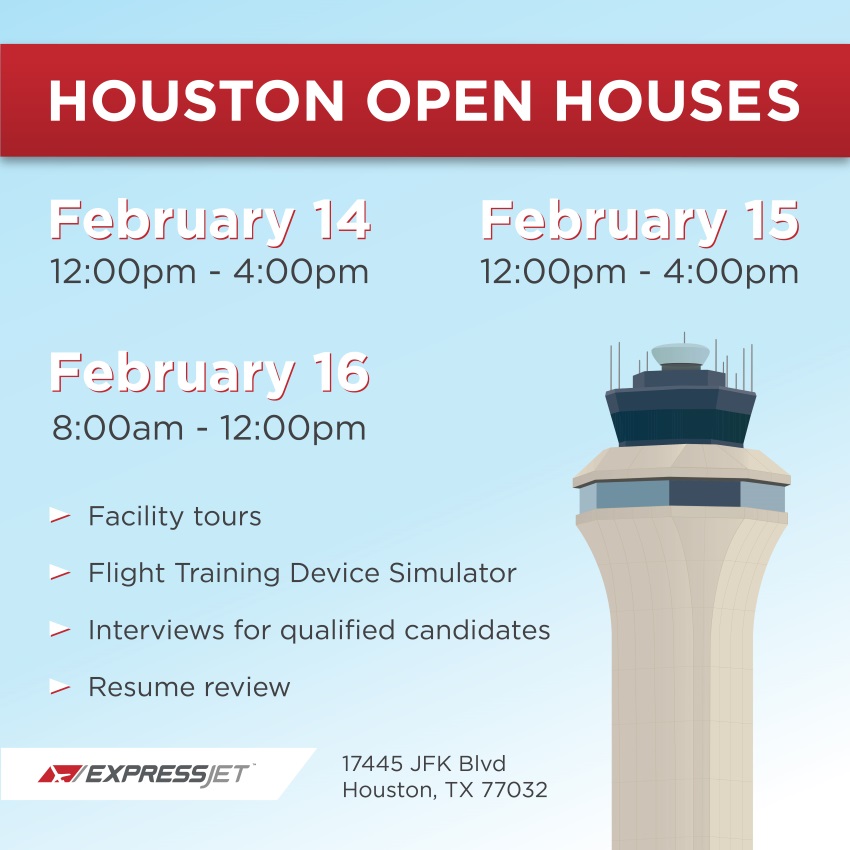 HOUSTON OPEN HOUSES

February 14
12:00pm - 4:00pm

February 15
12:00pm - 4:00pm

February 16
8:00am - 12:00pm

Facility tours

Flight Training Device Simulator

Interviews for qualified candidates

Resume review

EXPRESSJET

17445 JFK Blvd
Houston, TX 77032